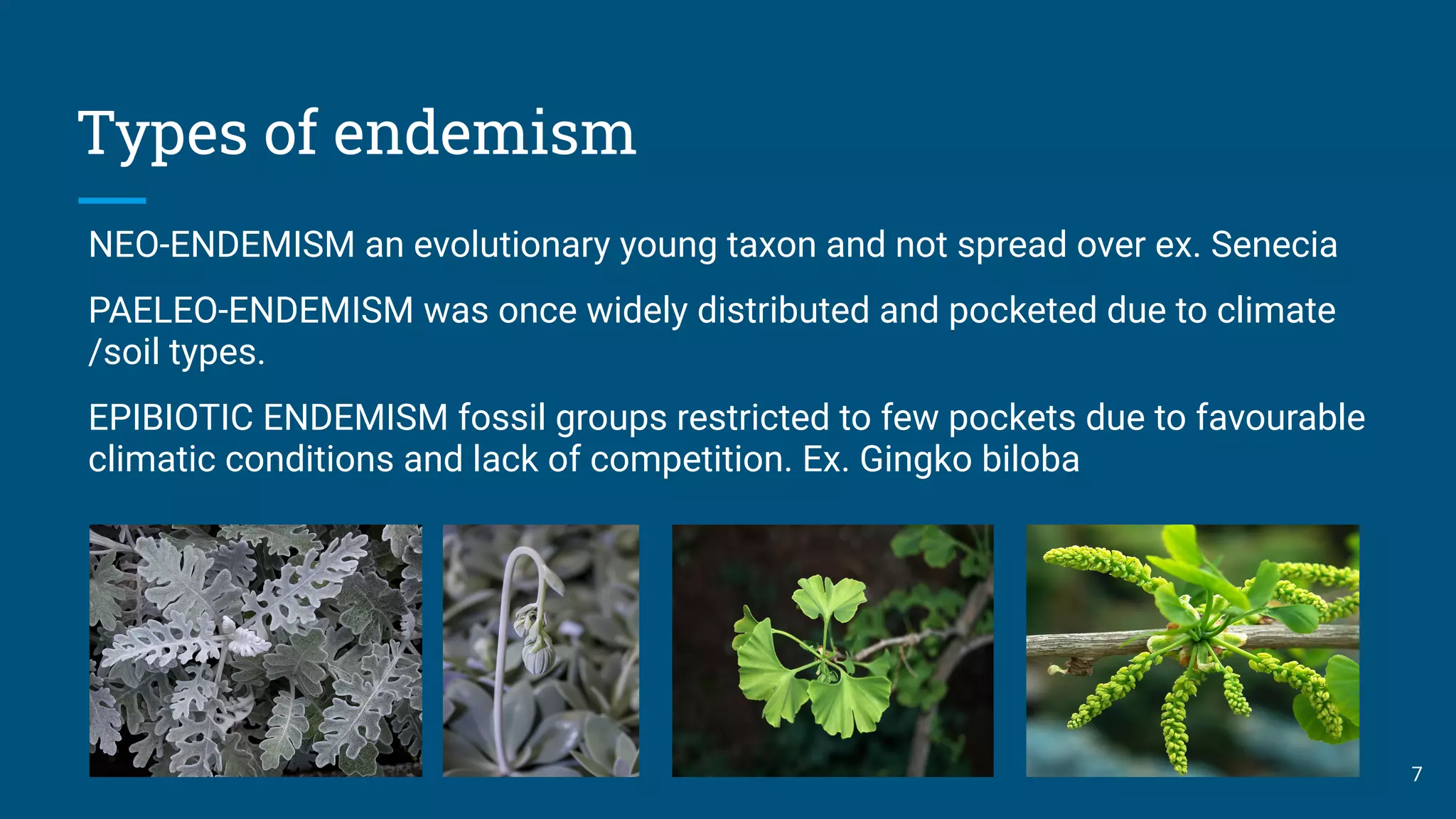 Types of endemism

NEO-ENDEMISM an evolutionary young taxon and not spread over ex. Senecia

PAELEO-ENDEMISM was once widely distributed and pocketed due to climate /soil types.

EPIBIOTIC ENDEMISM fossil groups restricted to few pockets due to favourable climatic conditions and lack of competition. Ex. Gingko biloba

7